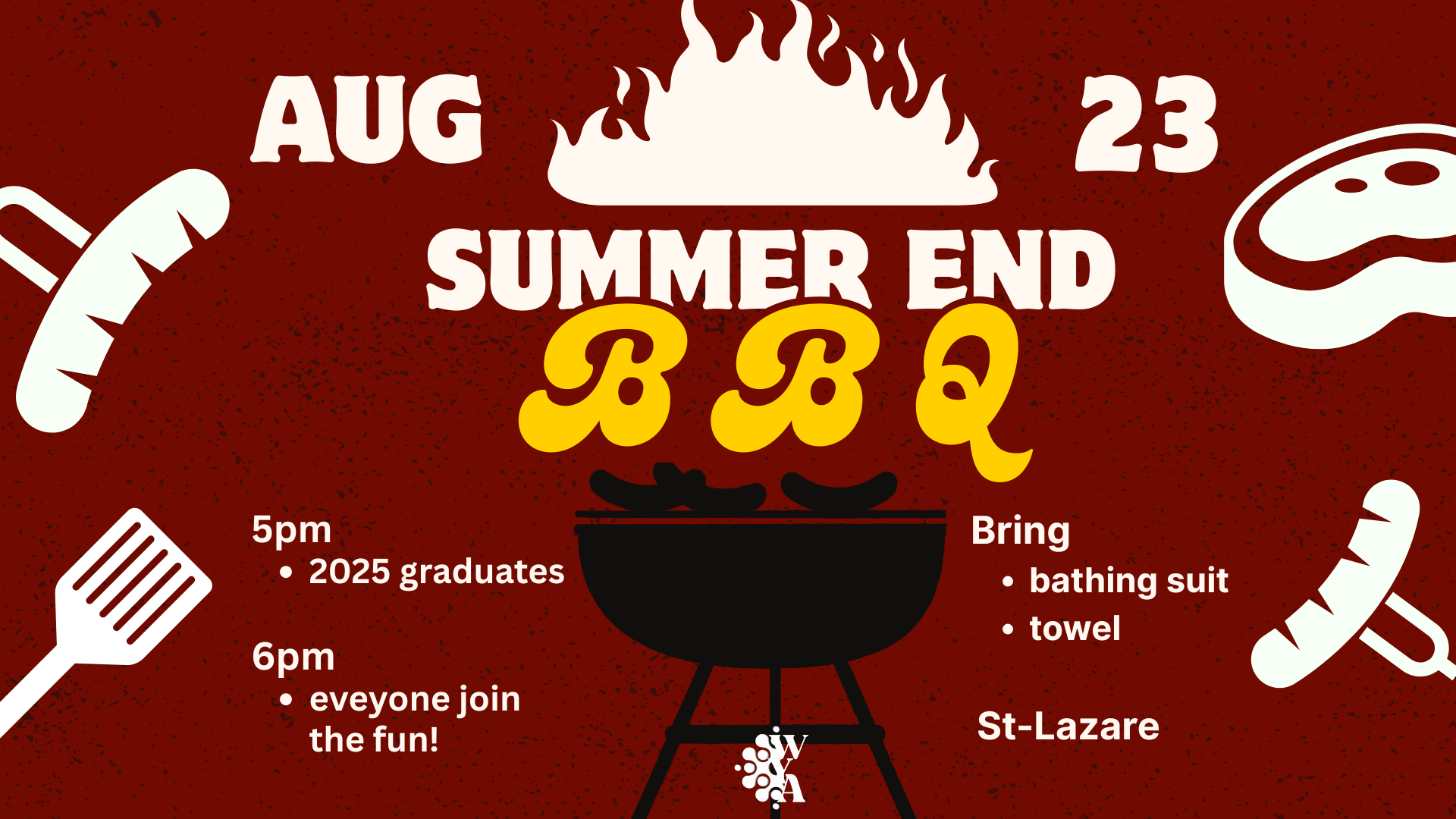 AUG 23

SUMMER END

BBQ

5pm
• 2025 graduates

6pm
• eveyone join the fun!

Bring
• bathing suit
• towel

St-Lazare

WYA